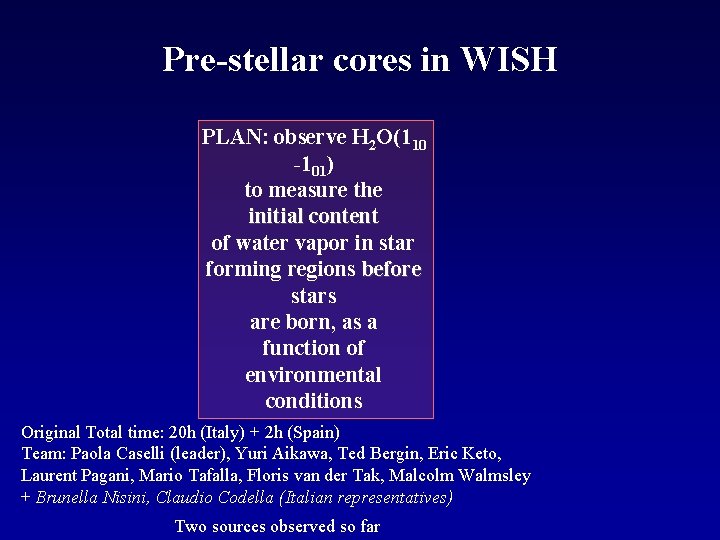 Pre-stellar cores in WISH

PLAN: observe $H_2O(1_{10}-1_{01})$ to measure the initial content of water vapor in star forming regions before stars are born, as a function of environmental conditions

Original Total time: 20h (Italy) + 2h (Spain)
Team: Paola Caselli (leader), Yuri Aikawa, Ted Bergin, Eric Keto, Laurent Pagani, Mario Tafalla, Floris van der Tak, Malcolm Walmsley
+ Brunella Nisini, Claudio Codella (Italian representatives)

Two sources observed so far